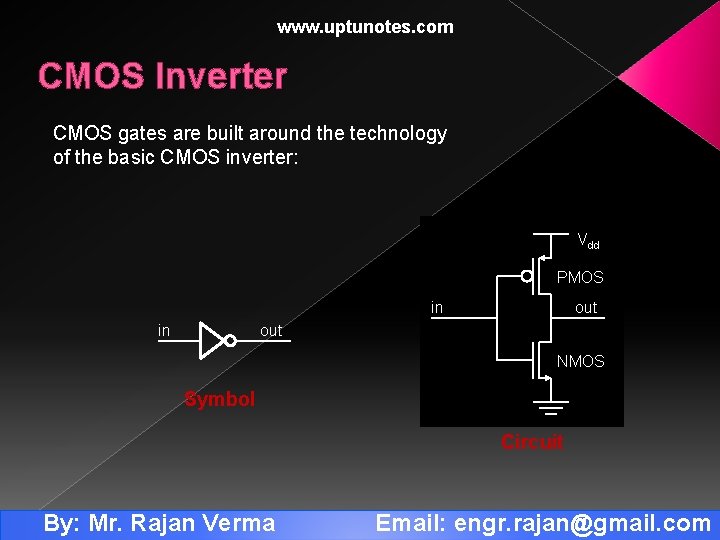 www.uptunotes.com

CMOS Inverter

CMOS gates are built around the technology of the basic CMOS inverter:

in
out

Symbol

$V_{dd}$
PMOS
in
out
NMOS

Circuit

By: Mr. Rajan Verma
Email: engr.rajan@gmail.com